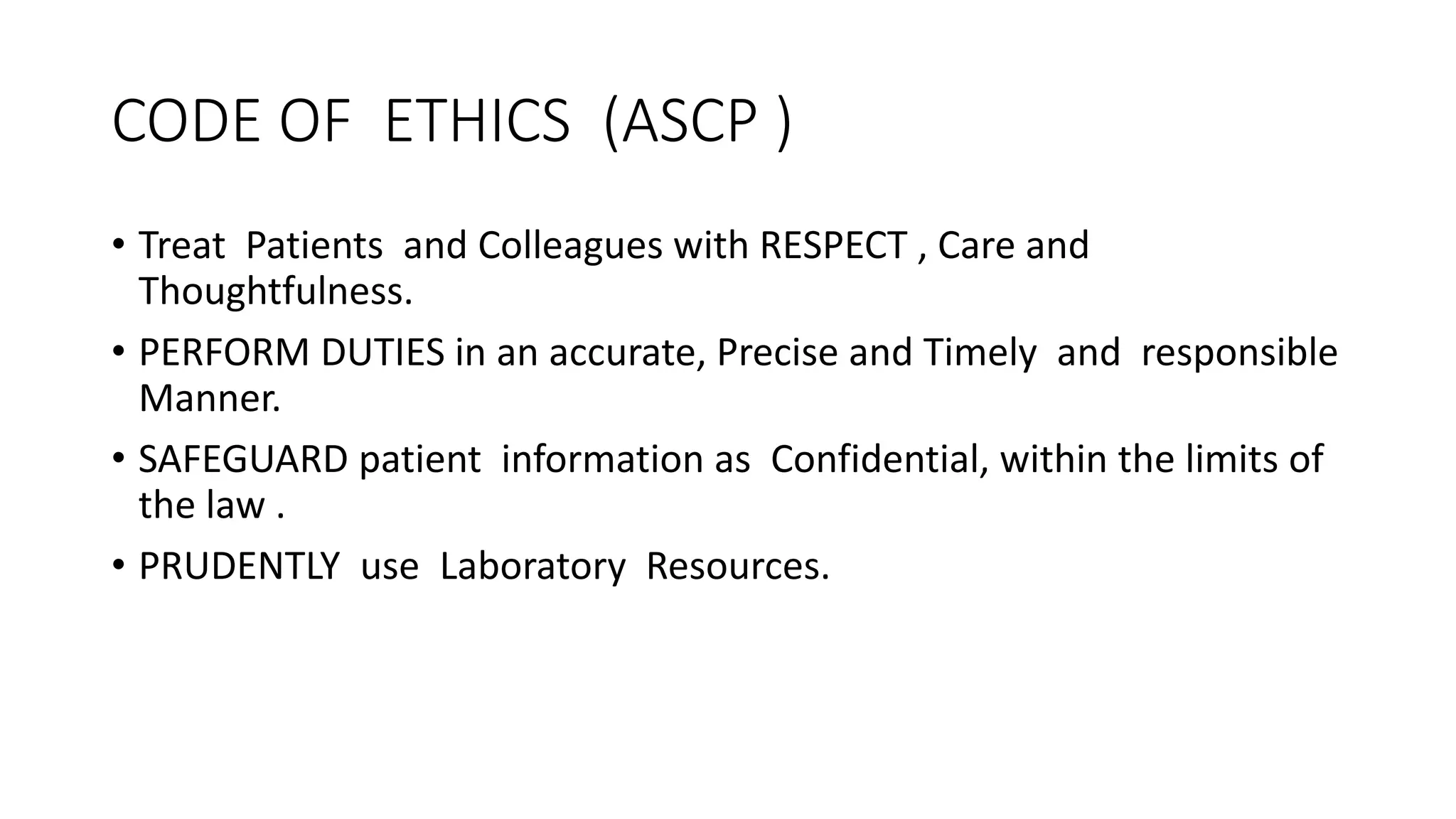 CODE OF ETHICS (ASCP )

• Treat Patients and Colleagues with RESPECT , Care and Thoughtfulness.

• PERFORM DUTIES in an accurate, Precise and Timely and responsible Manner.

• SAFEGUARD patient information as Confidential, within the limits of the law .

• PRUDENTLY use Laboratory Resources.